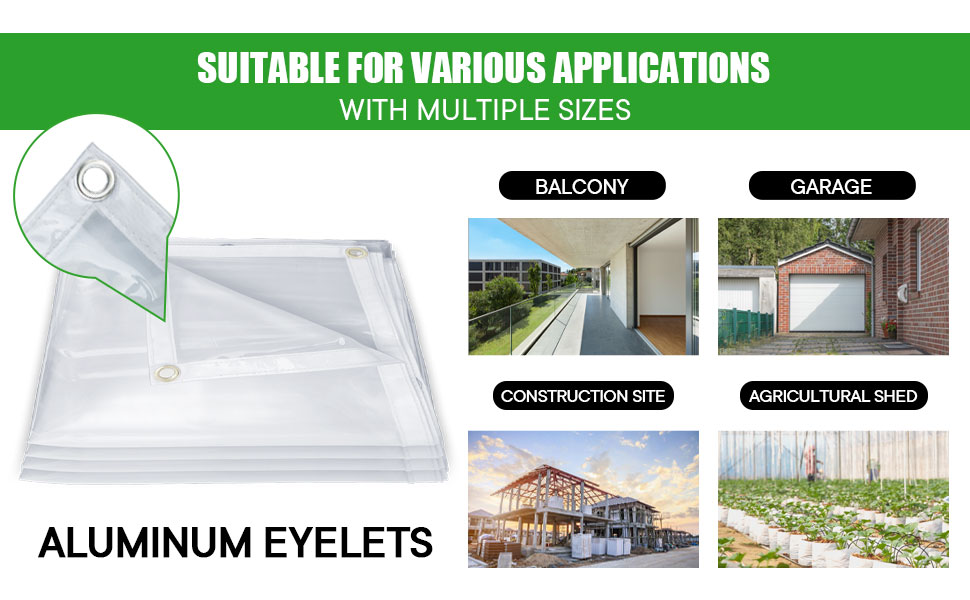 SUITABLE FOR VARIOUS APPLICATIONS
WITH MULTIPLE SIZES

BALCONY

GARAGE

CONSTRUCTION SITE

AGRICULTURAL SHED

ALUMINUM EYELETS